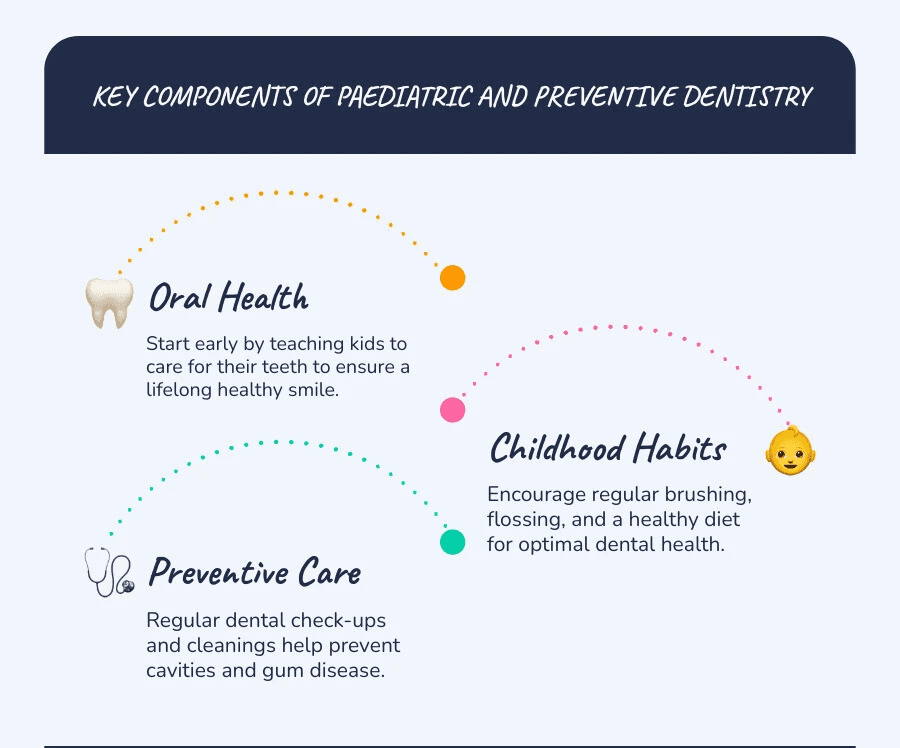 KEY COMPONENTS OF PAEDIATRIC AND PREVENTIVE DENTISTRY

Oral Health

Start early by teaching kids to care for their teeth to ensure a lifelong healthy smile.

Childhood Habits

Encourage regular brushing, flossing, and a healthy diet for optimal dental health.

Preventive Care

Regular dental check-ups and cleanings help prevent cavities and gum disease.